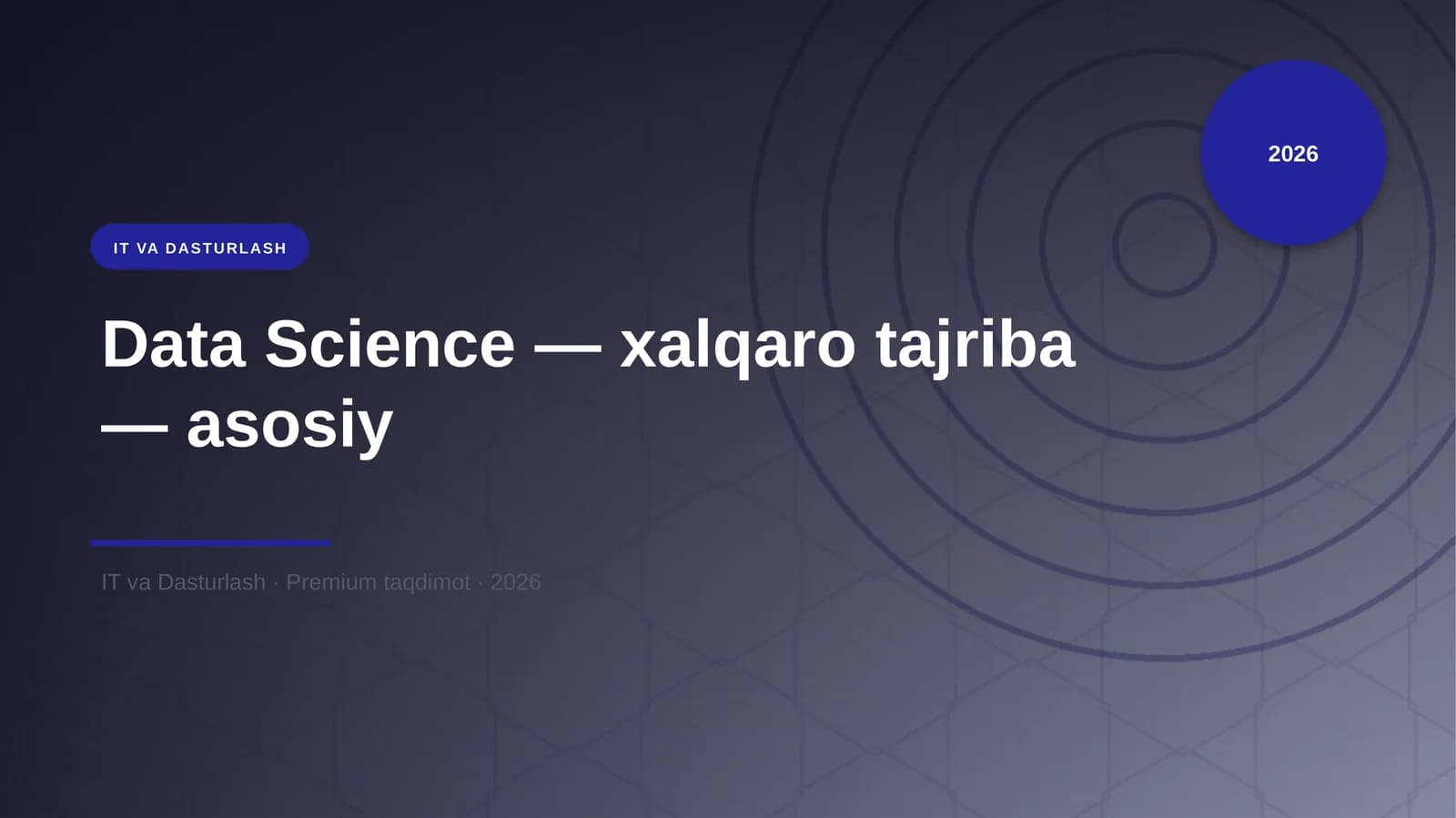 2026

IT VA DASTURLASH

Data Science — xalqaro tajriba — asosiy

IT va Dasturlash · Premium taqdimot · 2026